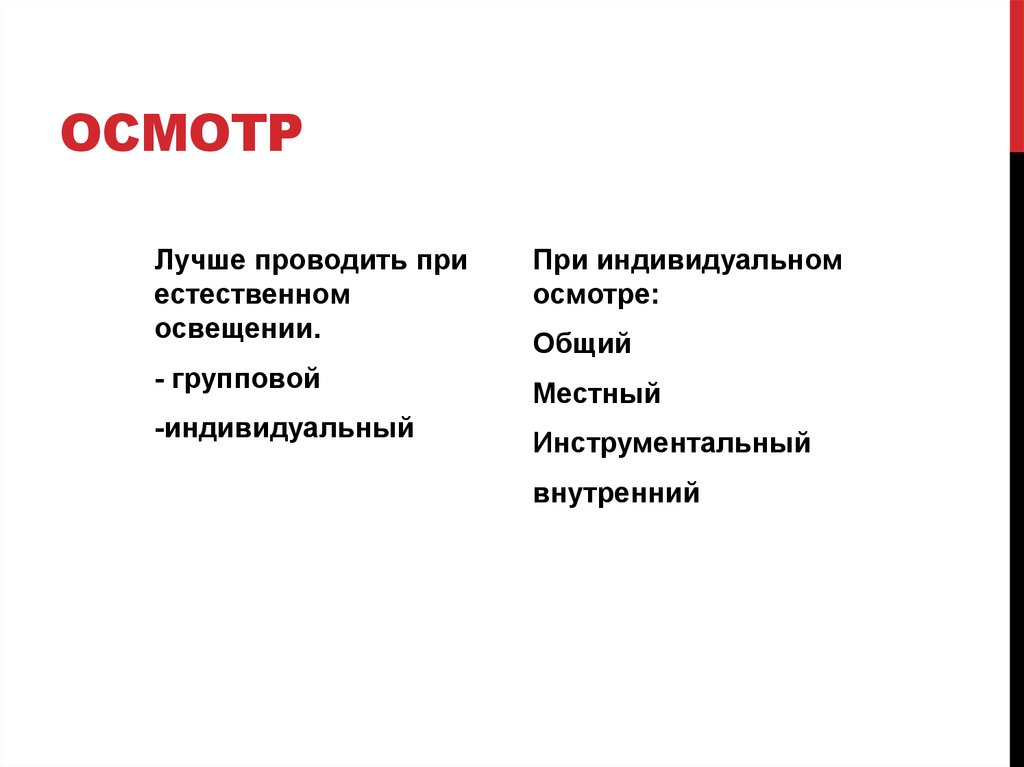 ОСМОТР

Лучше проводить при естественном освещении.

- групповой

-индивидуальный

При индивидуальном осмотре:

Общий

Местный

Инструментальный

внутренний